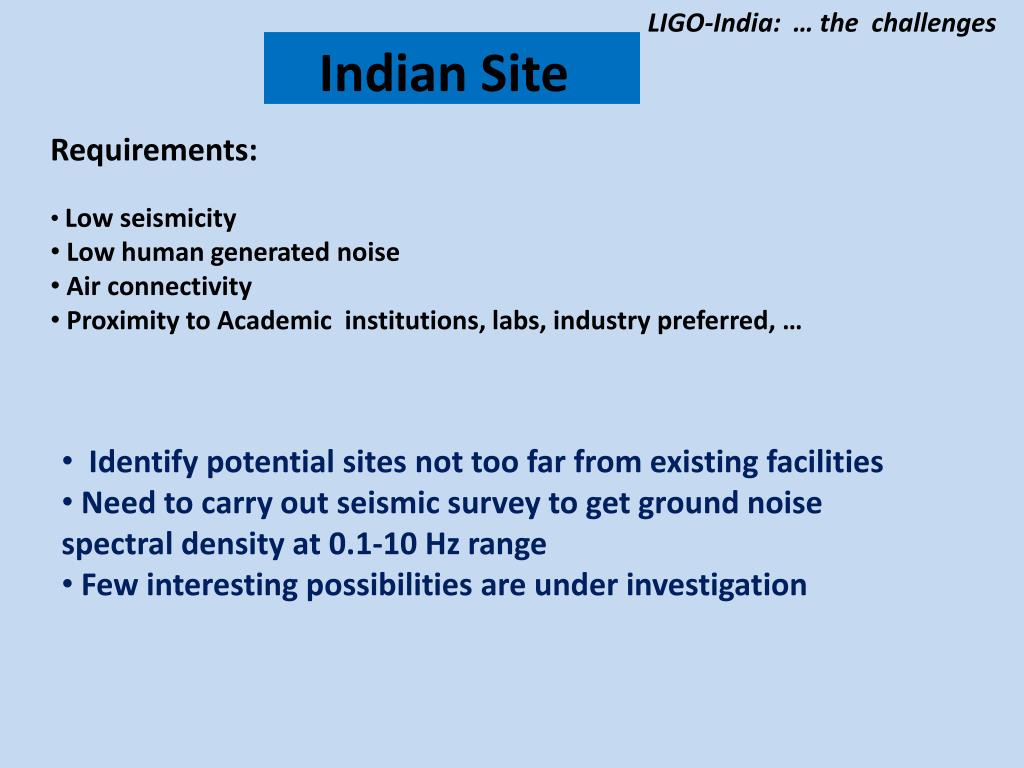 LIGO-India: … the challenges

Indian Site

Requirements:

• Low seismicity
• Low human generated noise
• Air connectivity
• Proximity to Academic institutions, labs, industry preferred, …

• Identify potential sites not too far from existing facilities
• Need to carry out seismic survey to get ground noise spectral density at 0.1-10 Hz range
• Few interesting possibilities are under investigation